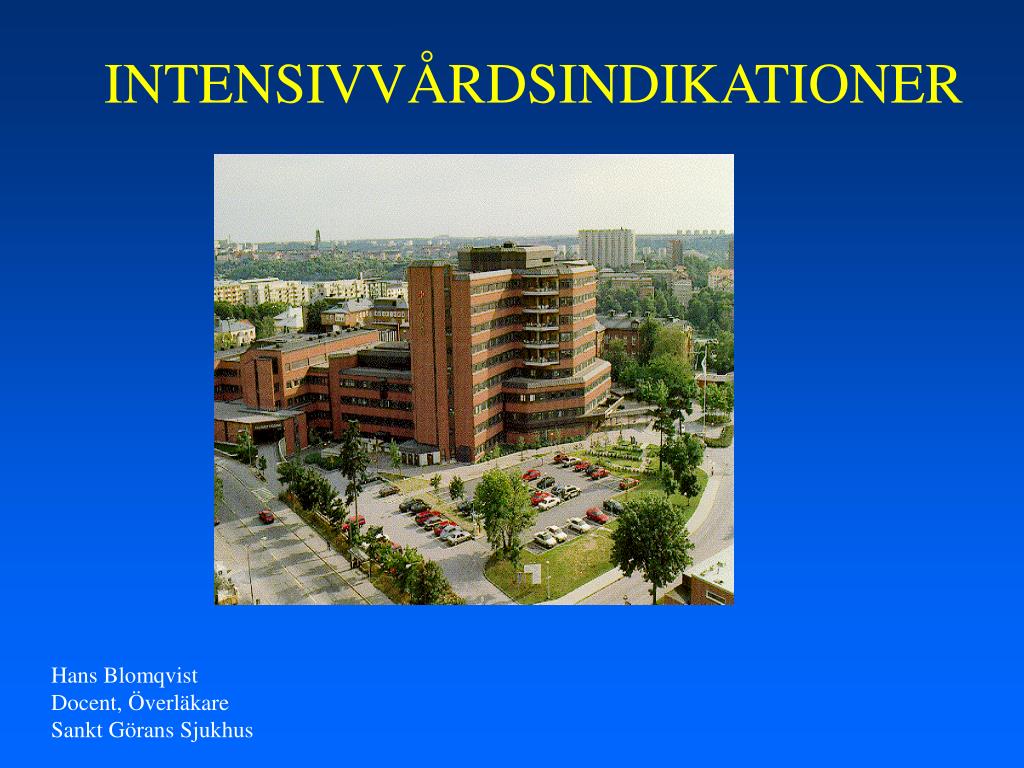 INTENSIVVÅRDSINDIKATIONER

Hans Blomqvist
Docent, Överläkare
Sankt Görans Sjukhus